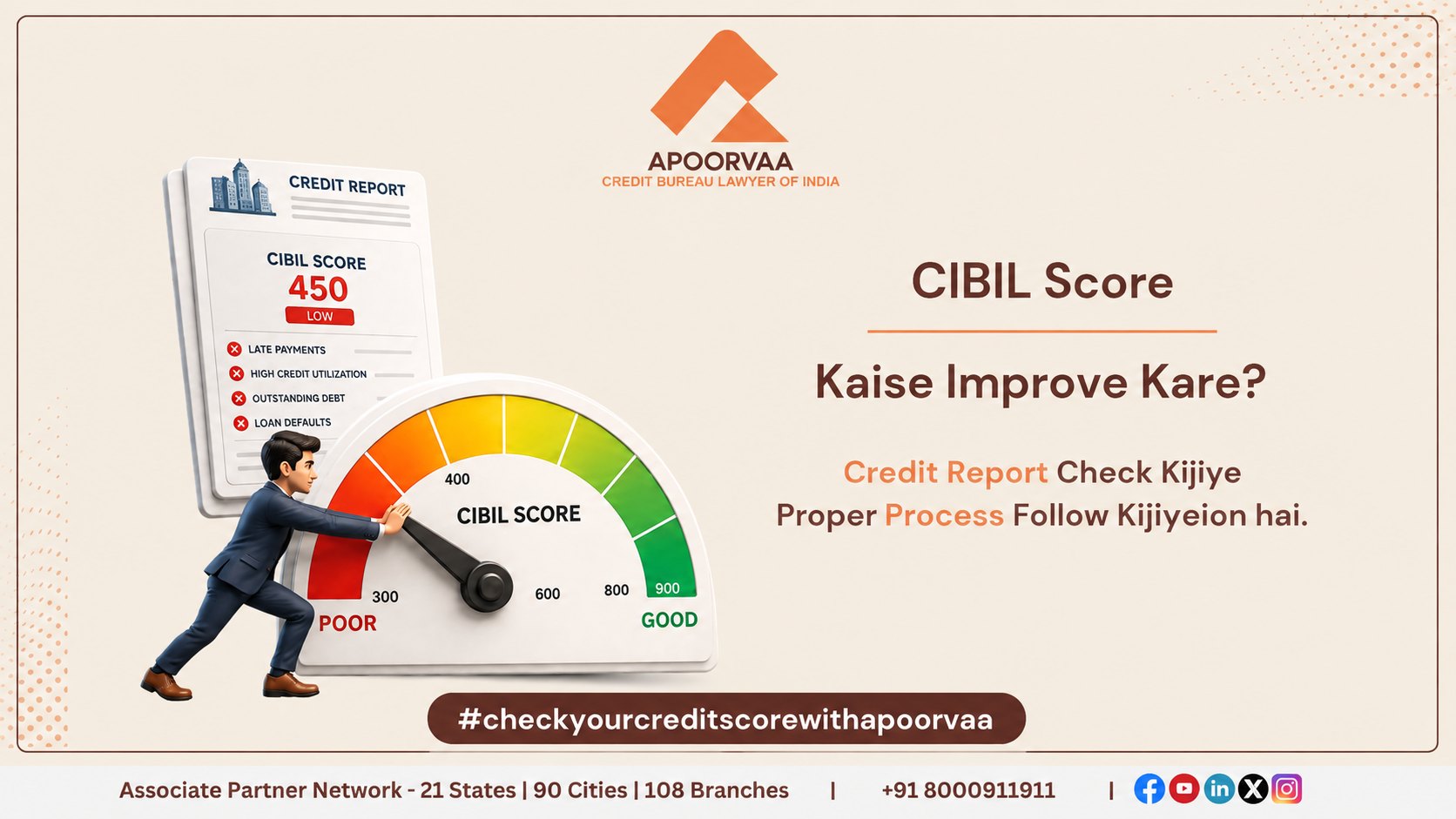 APOORVAA
CREDIT BUREAU LAWYER OF INDIA

CREDIT REPORT

CIBIL SCORE
450
LOW

LATE PAYMENTS
HIGH CREDIT UTILIZATION
OUTSTANDING DEBT
LOAN DEFAULTS

400
CIBIL SCORE
300
600
800
900
POOR
GOOD

CIBIL Score

Kaise Improve Kare?

Credit Report Check Kijiye
Proper Process Follow Kijiyeion hai.

#checkyourcreditscorewithapoorvaa

Associate Partner Network - 21 States | 90 Cities | 108 Branches | +91 8000911911 |